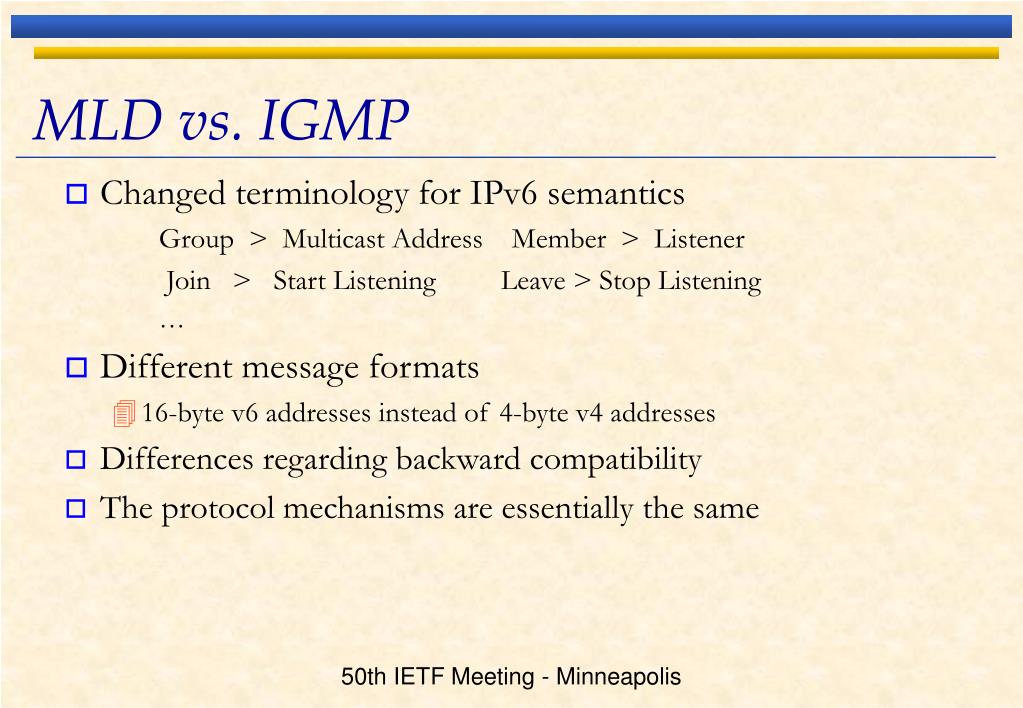 MLD vs. IGMP

Changed terminology for IPv6 semantics

Group > Multicast Address Member > Listener

Join > Start Listening Leave > Stop Listening

…

Different message formats

16-byte v6 addresses instead of 4-byte v4 addresses

Differences regarding backward compatibility

The protocol mechanisms are essentially the same

50th IETF Meeting - Minneapolis